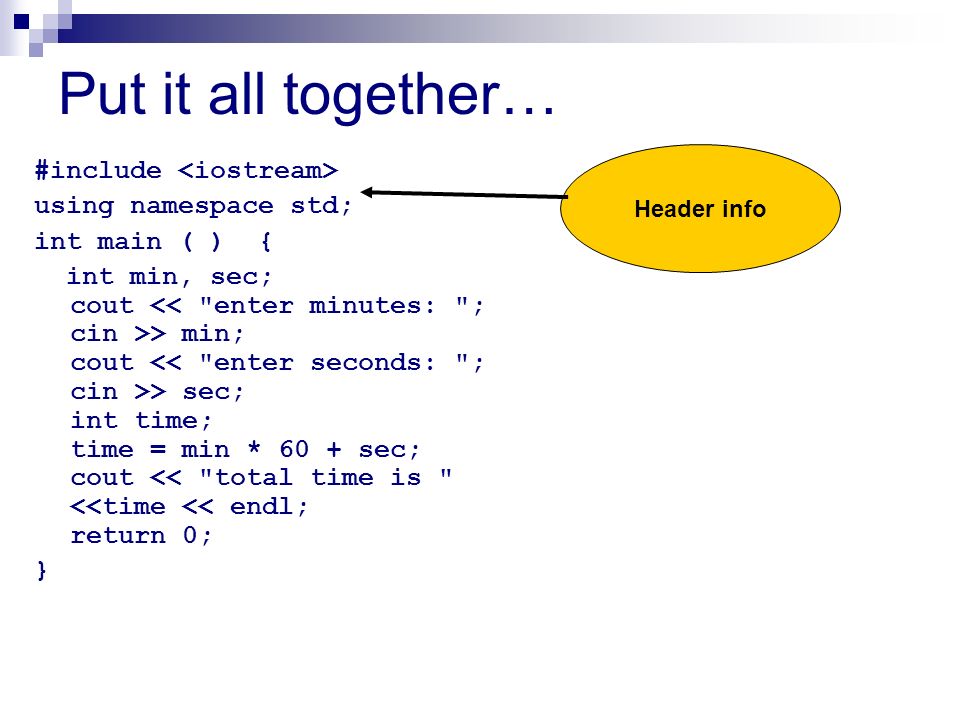 Put it all together…

#include <iostream>
using namespace std;
int main ( )  {
  int min, sec;
  cout << "enter minutes: ";
  cin >> min;
  cout << "enter seconds: ";
  cin >> sec;
  int time;
  time = min * 60 + sec;
  cout << "total time is "
  <<time << endl;
  return 0;
}

Header info